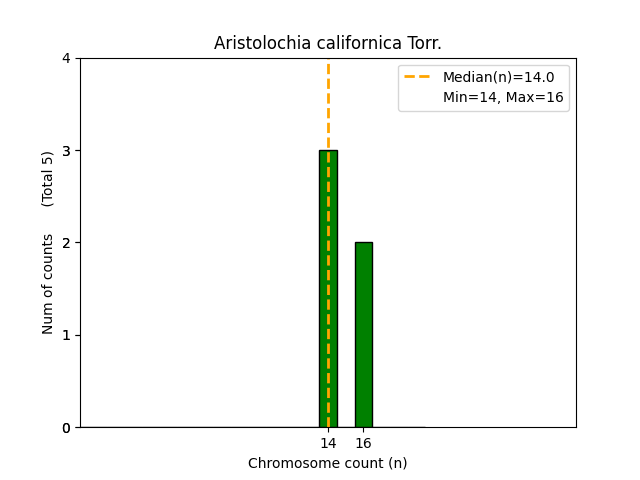 Aristolochia californica Torr.

Median(n)=14.0
Min=14, Max=16

Num of counts (Total 5)

4
3
2
1
0

14 16
Chromosome count (n)